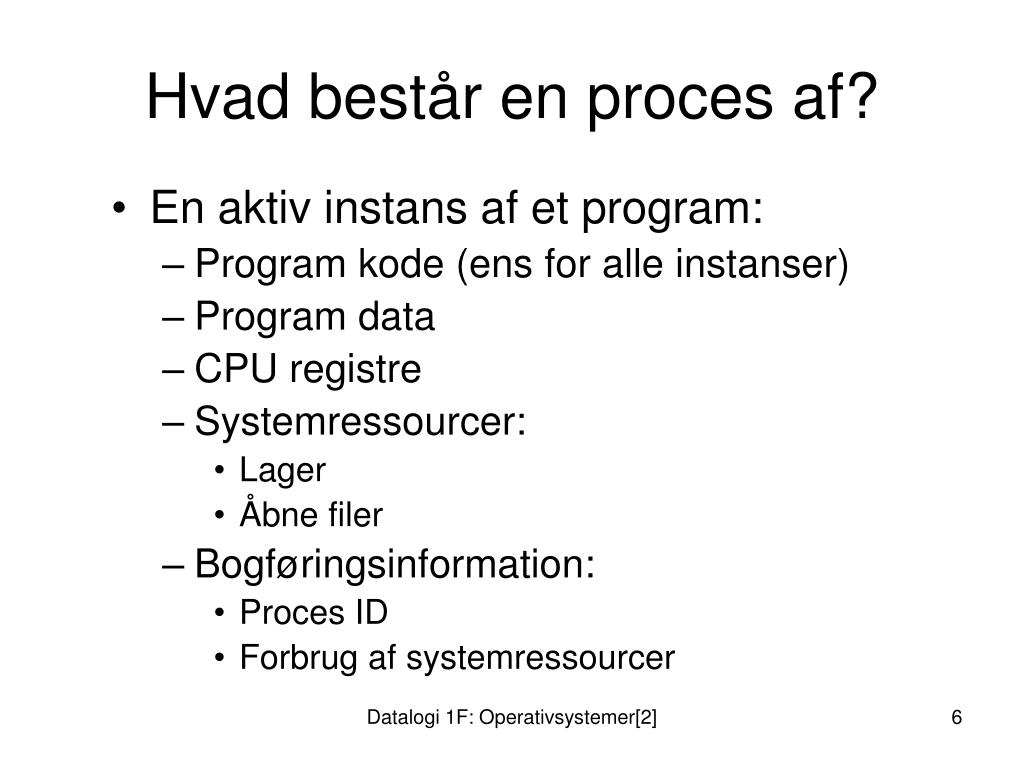 Hvad består en proces af?

• En aktiv instans af et program:
– Program kode (ens for alle instanser)
– Program data
– CPU registre
– Systemressourcer:
• Lager
• Åbne filer
– Bogføringsinformation:
• Proces ID
• Forbrug af systemressourcer

Datalogi 1F: Operativsystemer[2]

6